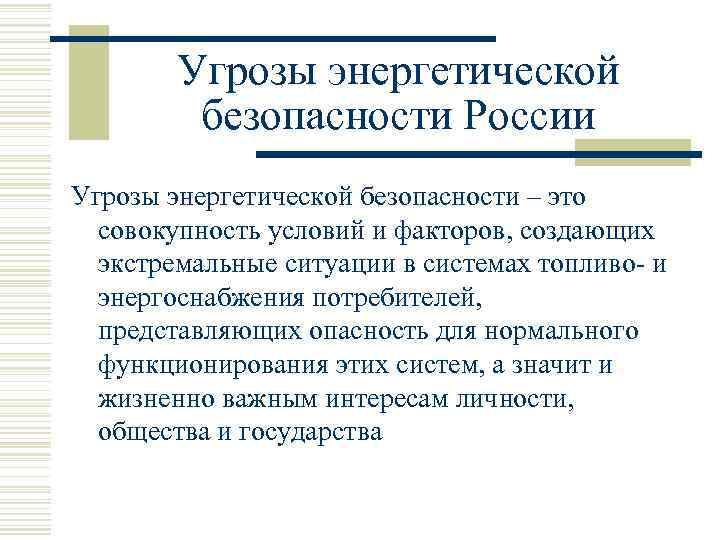 Угрозы энергетической безопасности России

Угрозы энергетической безопасности – это совокупность условий и факторов, создающих экстремальные ситуации в системах топливо- и энергоснабжения потребителей, представляющих опасность для нормального функционирования этих систем, а значит и жизненно важным интересам личности, общества и государства